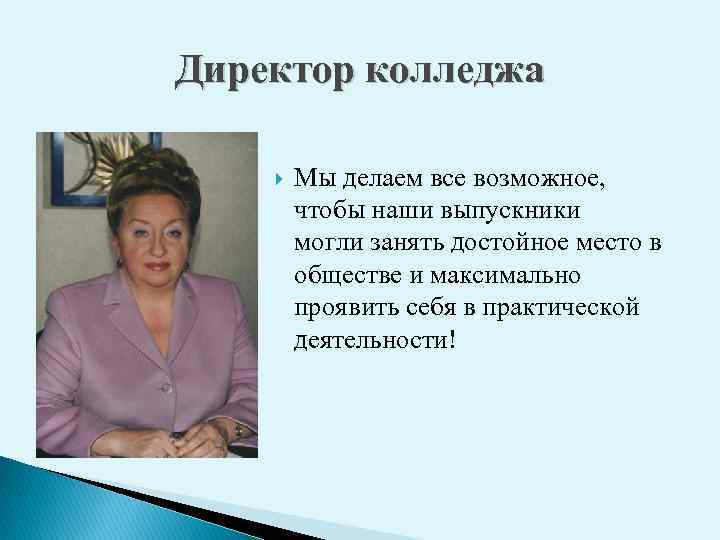 Директор колледжа

Мы делаем все возможное, чтобы наши выпускники могли занять достойное место в обществе и максимально проявить себя в практической деятельности!